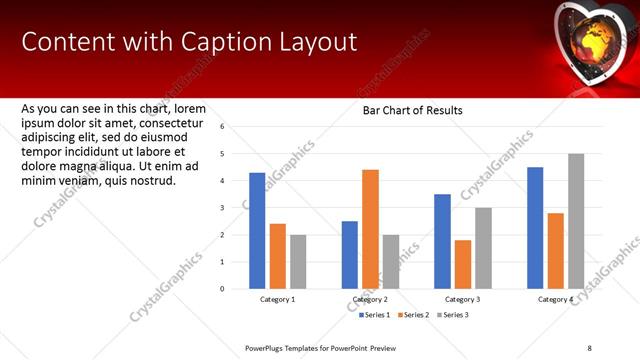 Content with Caption Layout

As you can see in this chart, lorem ipsum dolor sit amet, consectetur adipiscing elit, sed do eiusmod tempor incididunt ut labore et dolore magna aliqua. Ut enim ad minim veniam, quis nostrud.

Bar Chart of Results

6
5
4
3
2
1
0

Category 1 Category 2 Category 3 Category 4

Series 1 Series 2 Series 3

CrystalGraphics

PowerPlugs Templates for PowerPoint Preview

8